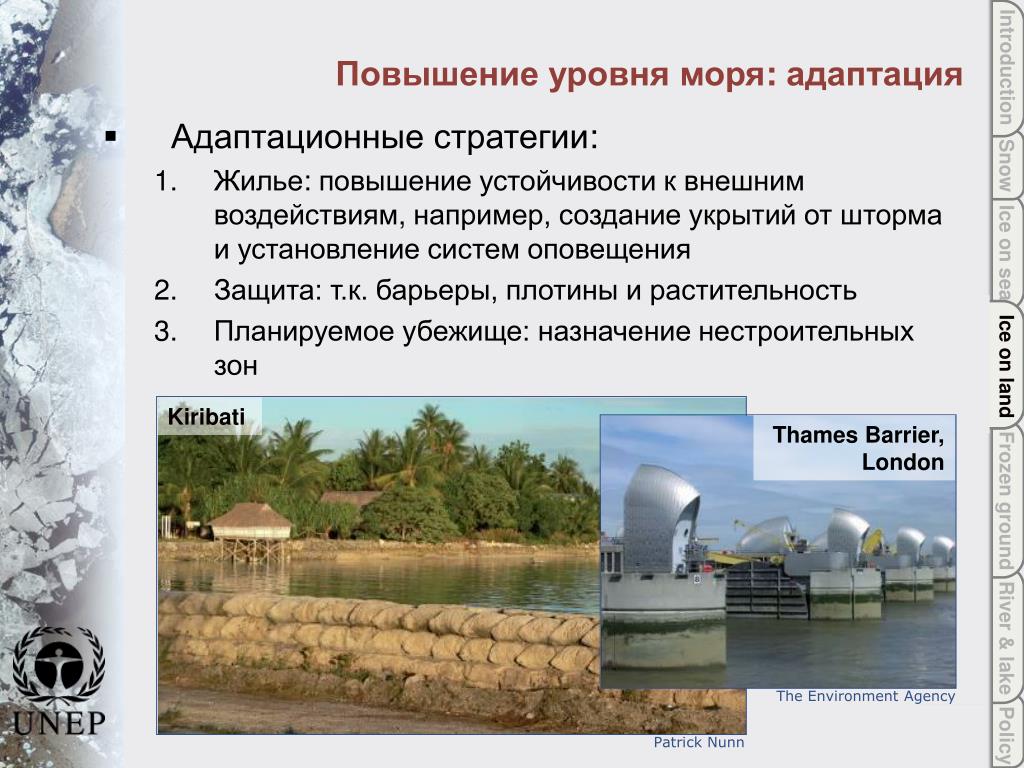 Повышение уровня моря: адаптация

▪ Адаптационные стратегии:

1. Жилье: повышение устойчивости к внешним воздействиям, например, создание укрытий от шторма и установление систем оповещения
2. Защита: т.к. барьеры, плотины и растительность
3. Планируемое убежище: назначение нестроительных зон

Kiribati

Thames Barrier, London

The Environment Agency

Patrick Nunn

UNEP

Introduction
Snow
Ice on sea
Ice on land
Frozen ground
River & lake
Policy